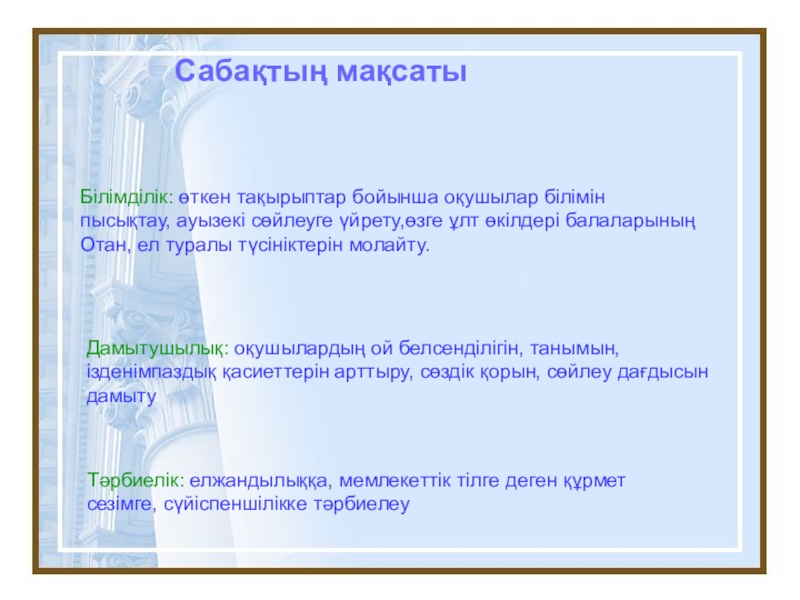 Сабақтың мақсаты

Білімділік: өткен тақырыптар бойынша оқушылар білімін пысықтау, ауызекі сөйлеуге үйрету,өзге ұлт өкілдері балаларының Отан, ел туралы түсініктерін молайту.

Дамытушылық: оқушылардың ой белсенділігін, танымын, ізденімпаздық қасиеттерін арттыру, сөздік қорын, сөйлеу дағдысын дамыту

Тәрбиелік: елжандылыққа, мемлекеттік тілге деген құрмет сезімге, сүйіспеншілікке тәрбиелеу